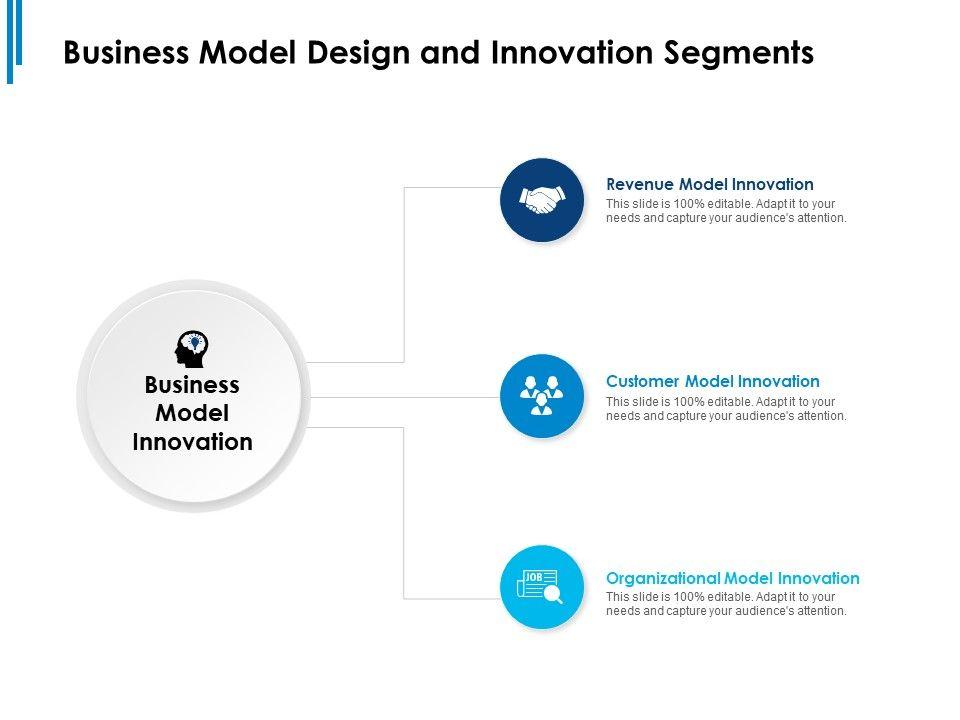 Business Model Design and Innovation Segments

Business Model Innovation

Revenue Model Innovation
This slide is 100% editable. Adapt it to your needs and capture your audience's attention.

Customer Model Innovation
This slide is 100% editable. Adapt it to your needs and capture your audience's attention.

JOB

Organizational Model Innovation
This slide is 100% editable. Adapt it to your needs and capture your audience's attention.